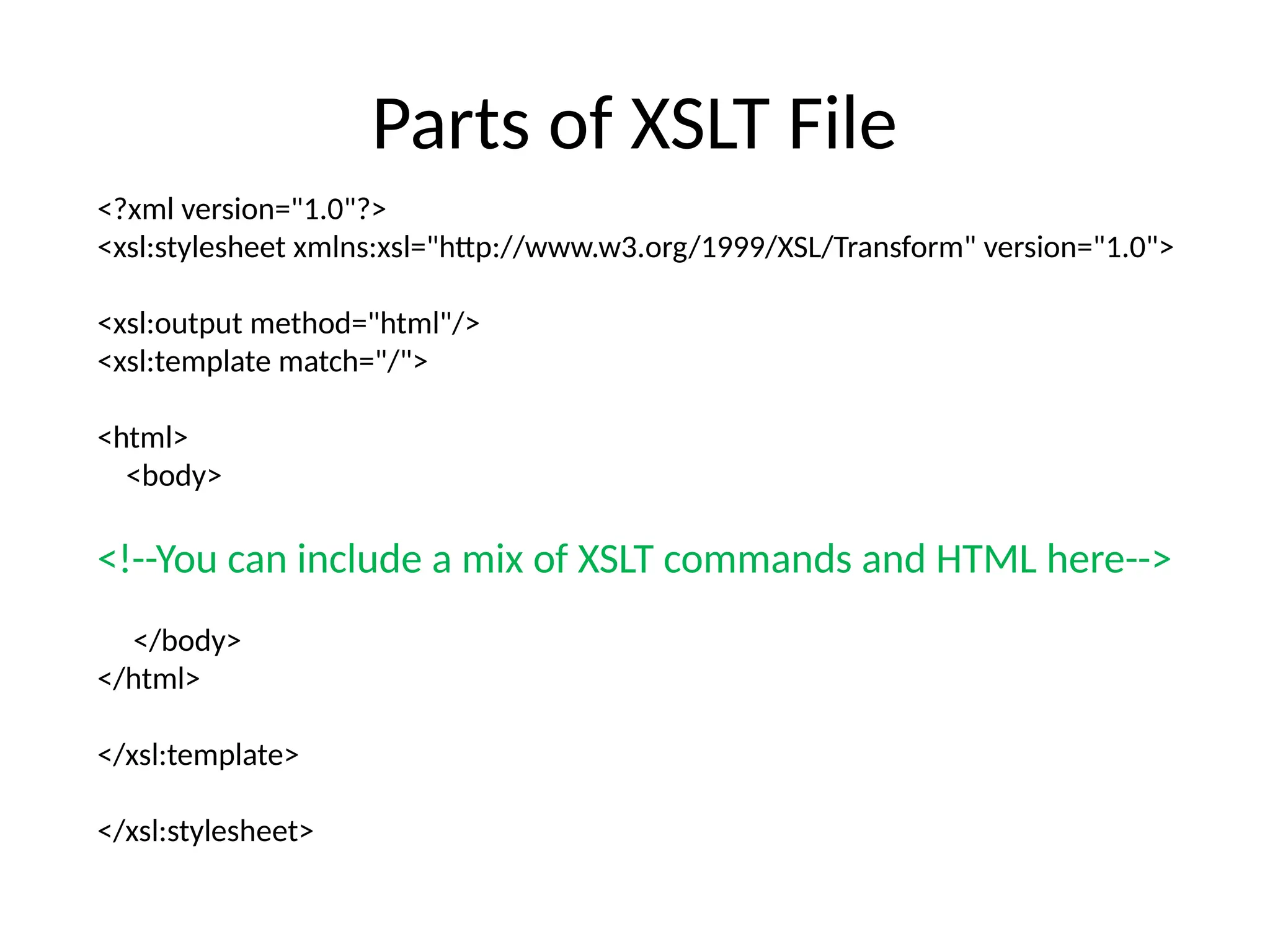 Parts of XSLT File

<?xml version="1.0"?>
<xsl:stylesheet xmlns:xsl="http://www.w3.org/1999/XSL/Transform" version="1.0">

<xsl:output method="html"/>
<xsl:template match="/">

<html>
<body>

<!--You can include a mix of XSLT commands and HTML here-->

</body>
</html>

</xsl:template>

</xsl:stylesheet>